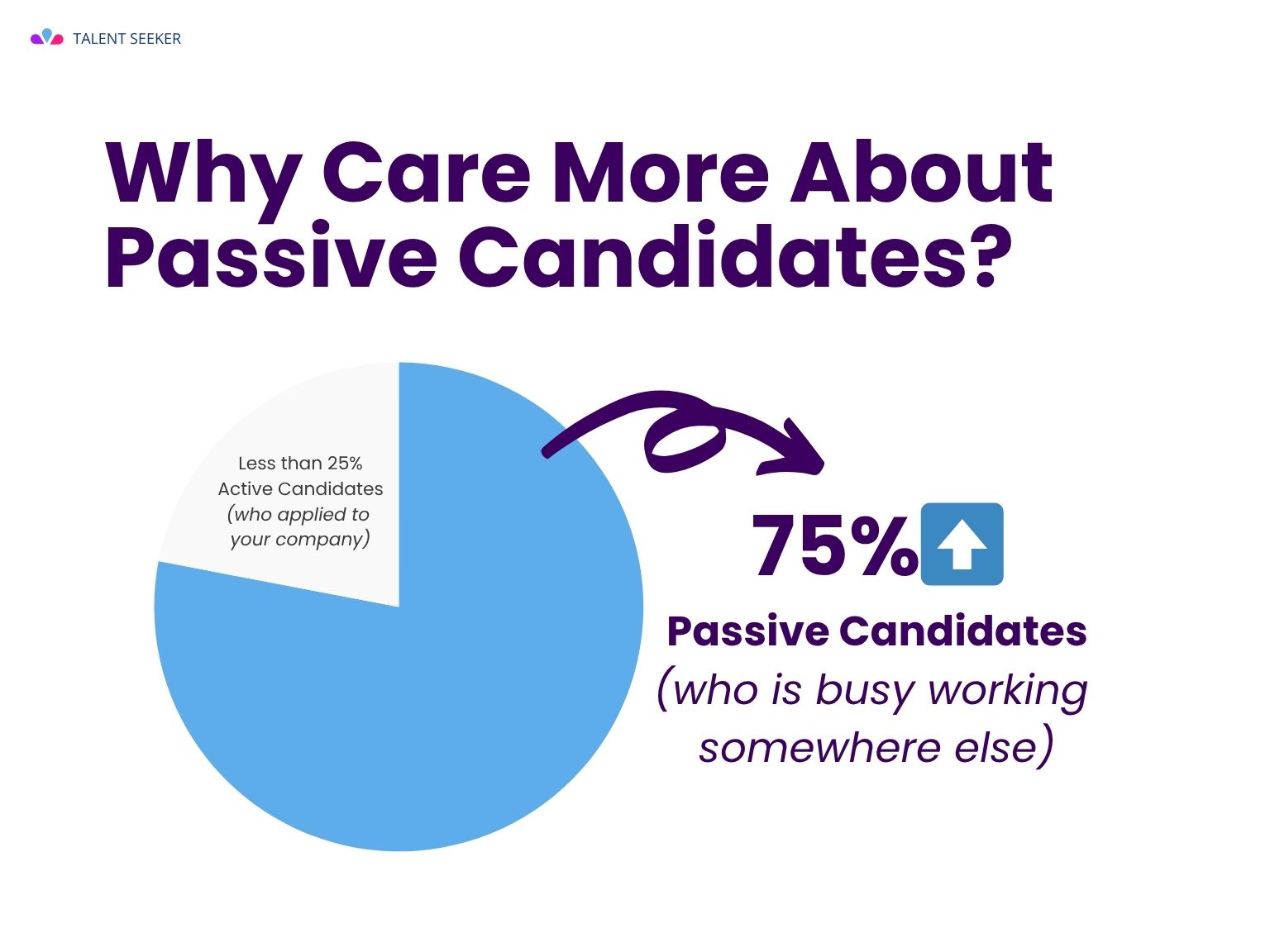 TALENT SEEKER

Why Care More About Passive Candidates?

Less than 25% Active Candidates (who applied to your company)

75%

Passive Candidates (who is busy working somewhere else)